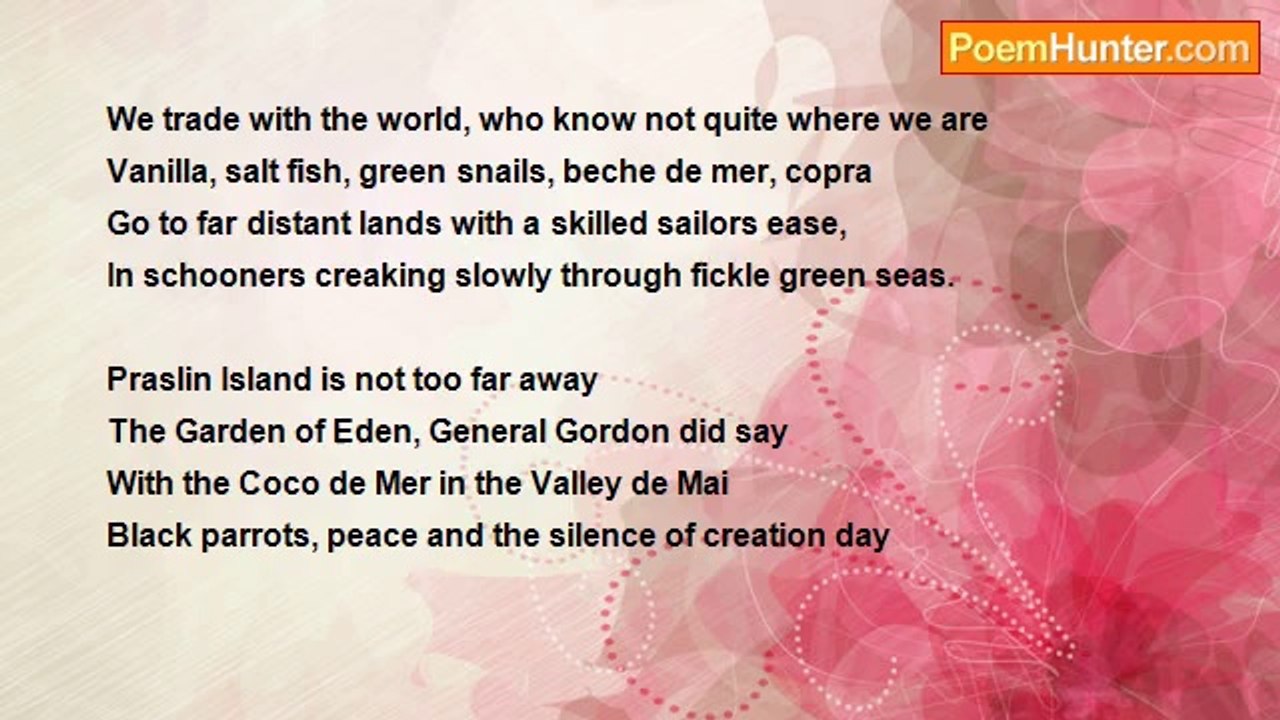 PoemHunter.com

We trade with the world, who know not quite where we are
Vanilla, salt fish, green snails, beche de mer, copra
Go to far distant lands with a skilled sailors ease,
In schooners creaking slowly through fickle green seas.

Praslin Island is not too far away
The Garden of Eden, General Gordon did say
With the Coco de Mer in the Valley de Mai
Black parrots, peace and the silence of creation day